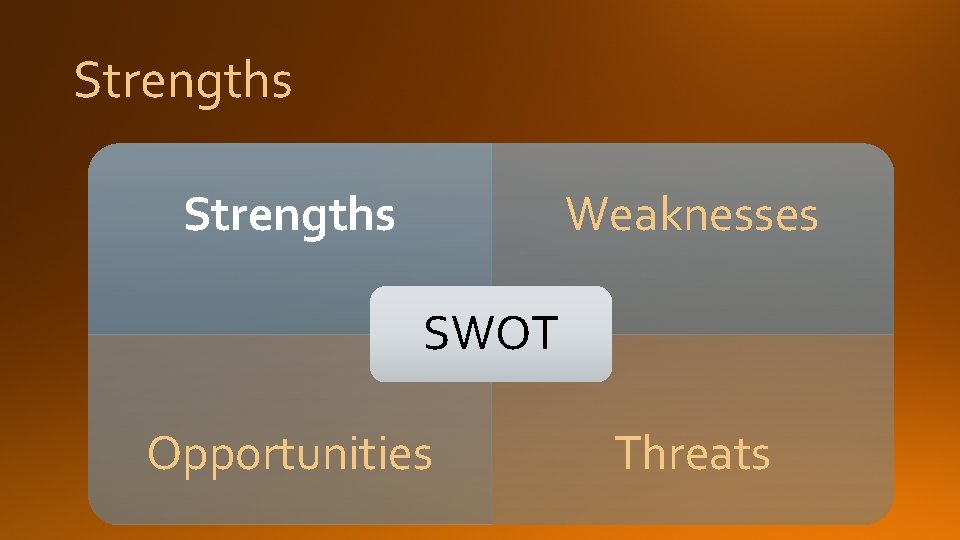 Strengths

Strengths

Weaknesses

SWOT

Opportunities

Threats